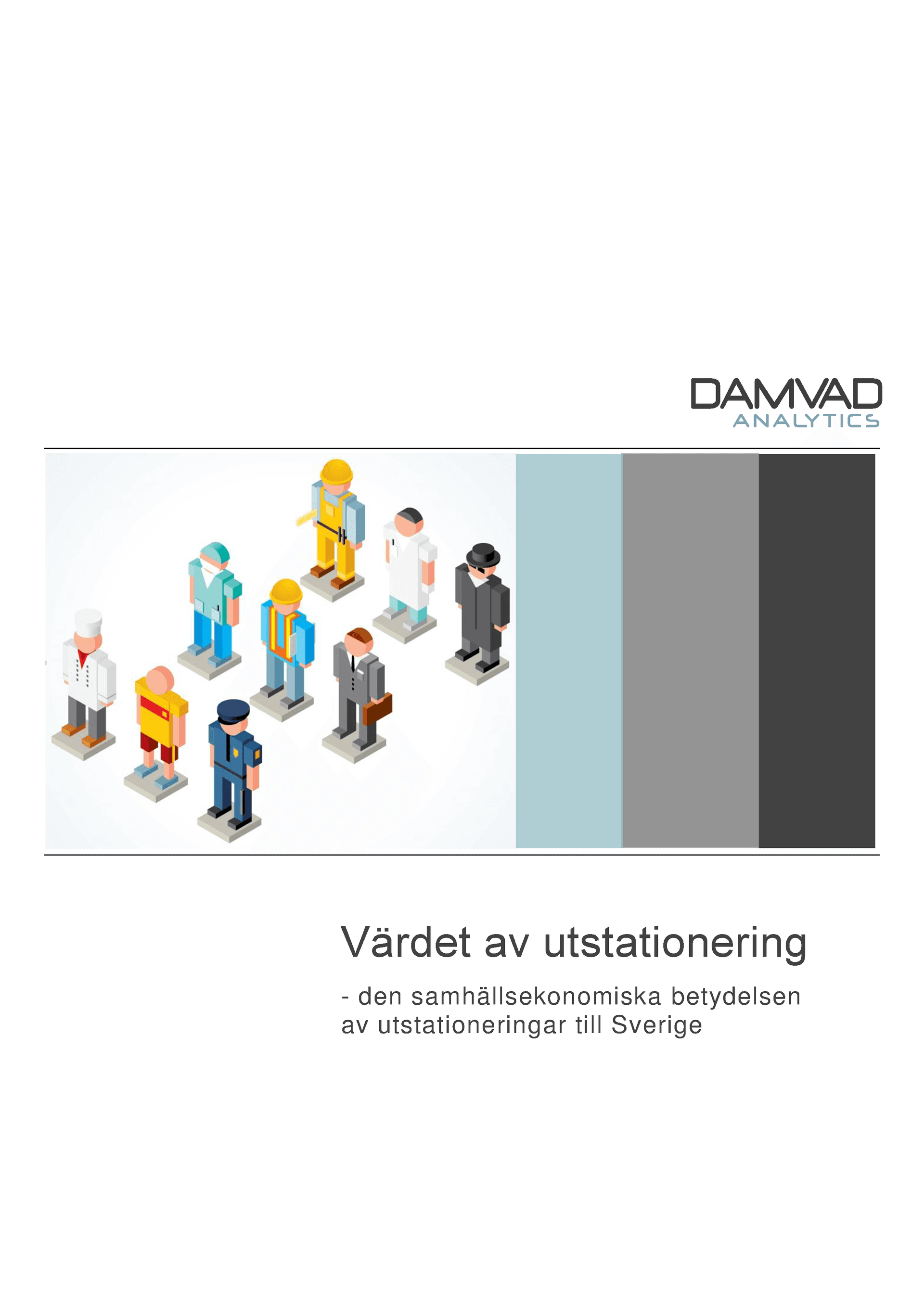 DAMVAD
ANALYTICS

Värdet av utstationering

- den samhällsekonomiska betydelsen av utstationeringar till Sverige